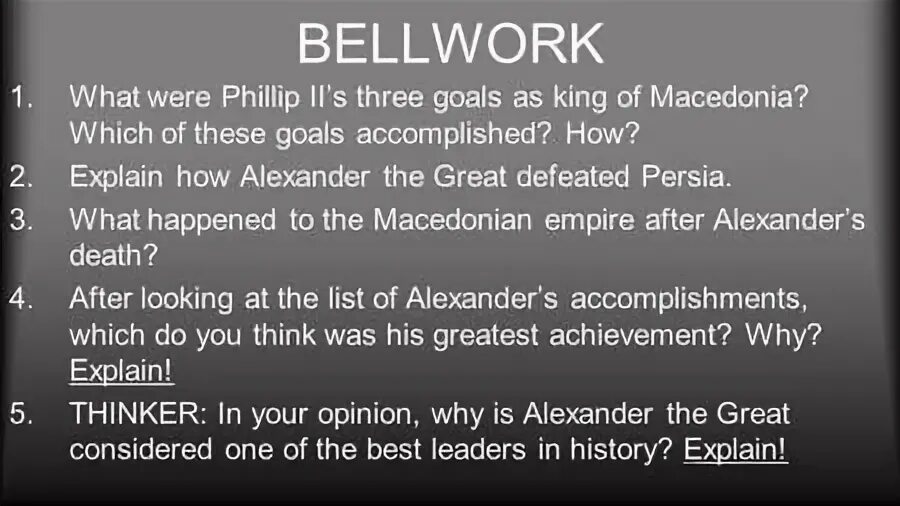 BELLWORK

1. What were Phillip II's three goals as king of Macedonia? Which of these goals accomplished? How?
2. Explain how Alexander the Great defeated Persia.
3. What happened to the Macedonian empire after Alexander's death?
4. After looking at the list of Alexander's accomplishments, which do you think was his greatest achievement? Why? Explain!
5. THINKER: In your opinion, why is Alexander the Great considered one of the best leaders in history? Explain!